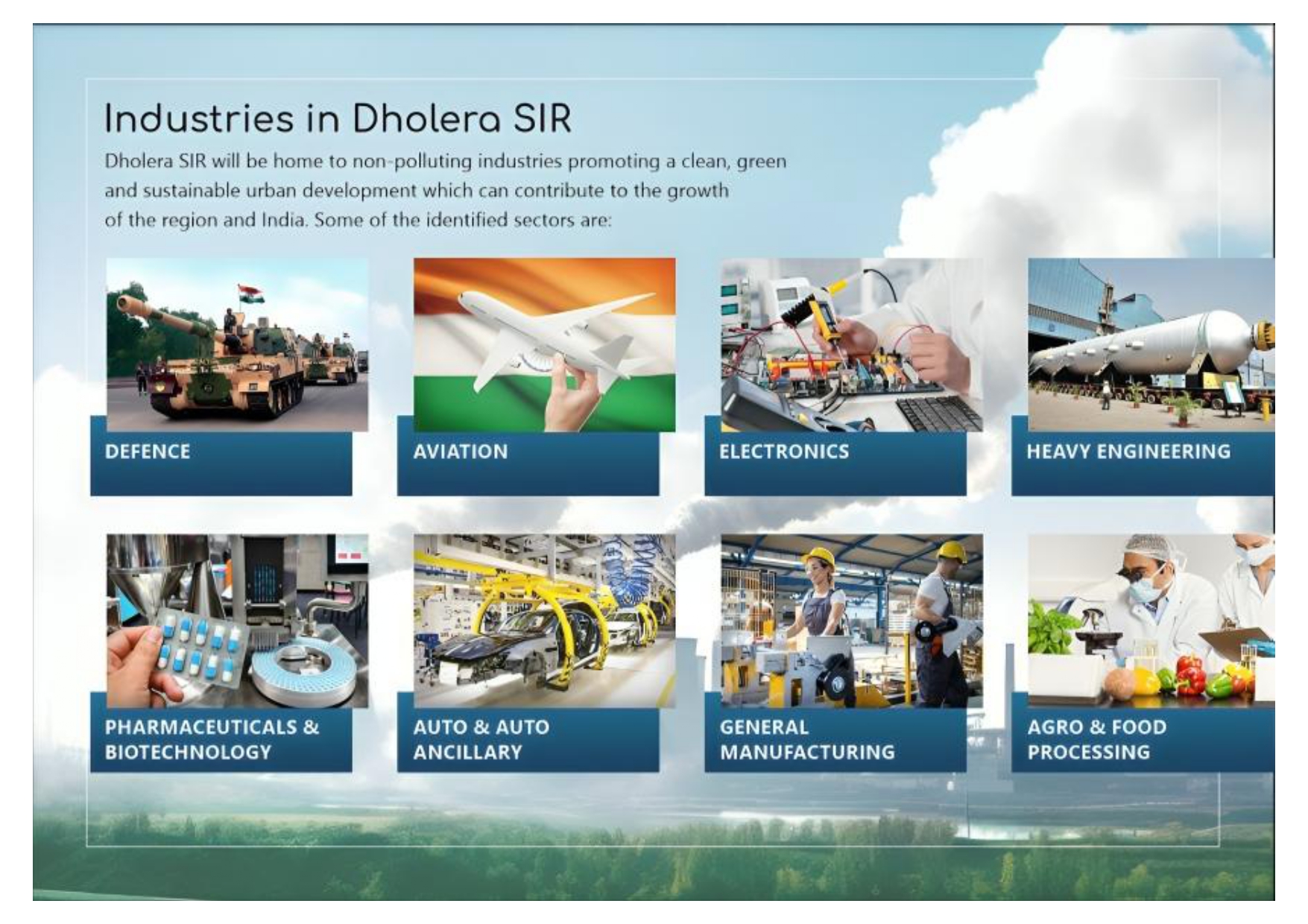 Industries in Dholera SIR

Dholera SIR will be home to non-polluting industries promoting a clean, green and sustainable urban development which can contribute to the growth of the region and India. Some of the identified sectors are:

DEFENCE

AVIATION

ELECTRONICS

HEAVY ENGINEERING

PHARMACEUTICALS & BIOTECHNOLOGY

AUTO & AUTO ANCILLARY

GENERAL MANUFACTURING

AGRO & FOOD PROCESSING